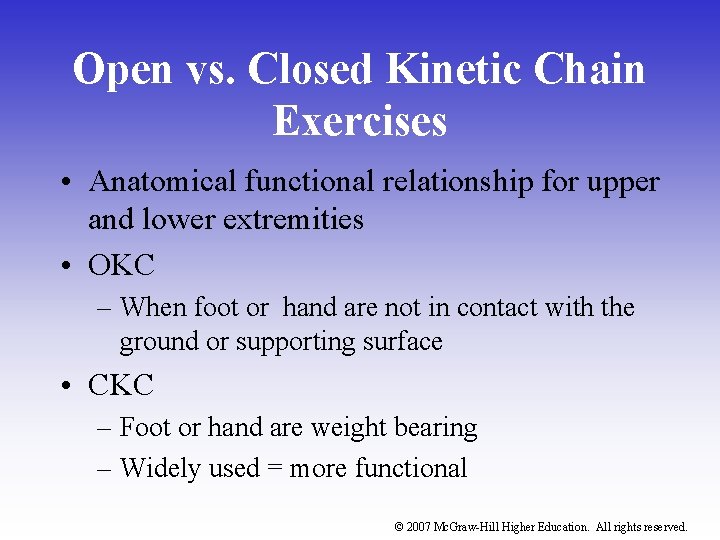 Open vs. Closed Kinetic Chain Exercises

• Anatomical functional relationship for upper and lower extremities
• OKC
– When foot or  hand are not in contact with the ground or supporting surface
• CKC
– Foot or hand are weight bearing
– Widely used = more functional

© 2007 McGraw-Hill Higher Education. All rights reserved.